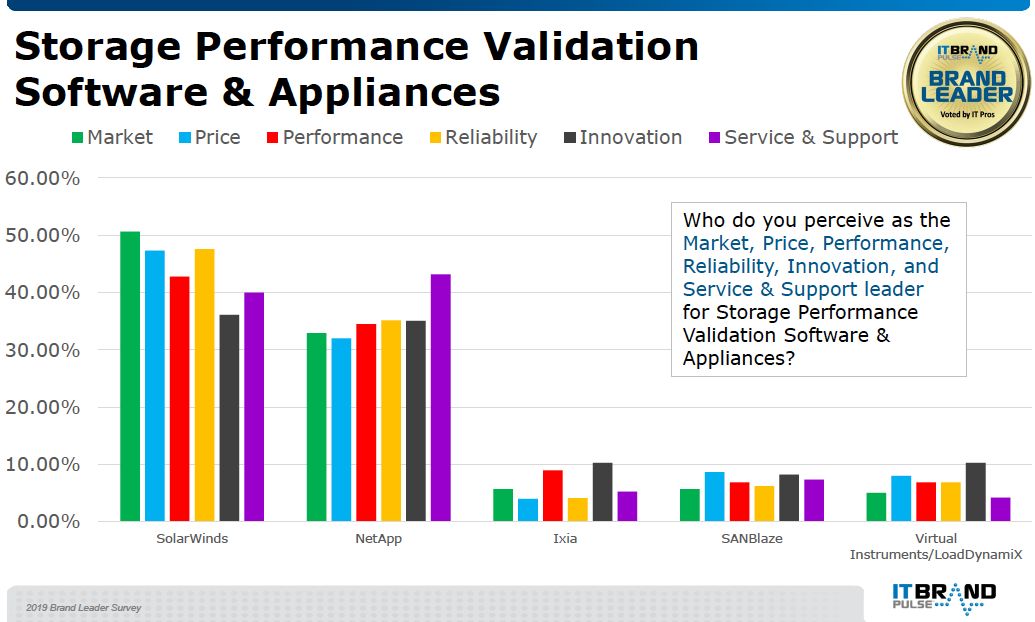 Storage Performance Validation Software & Appliances

IT BRAND PULSE
BRAND LEADER
Voted by IT Pros

Market Price Performance Reliability Innovation Service & Support

60.00%
50.00%
40.00%
30.00%
20.00%
10.00%
0.00%

Who do you perceive as the Market, Price, Performance, Reliability, Innovation, and Service & Support leader for Storage Performance Validation Software & Appliances?

SolarWinds
NetApp
Ixia
SANBlaze
Virtual Instruments/LoadDynamiX

2019 Brand Leader Survey

IT BRAND PULSE